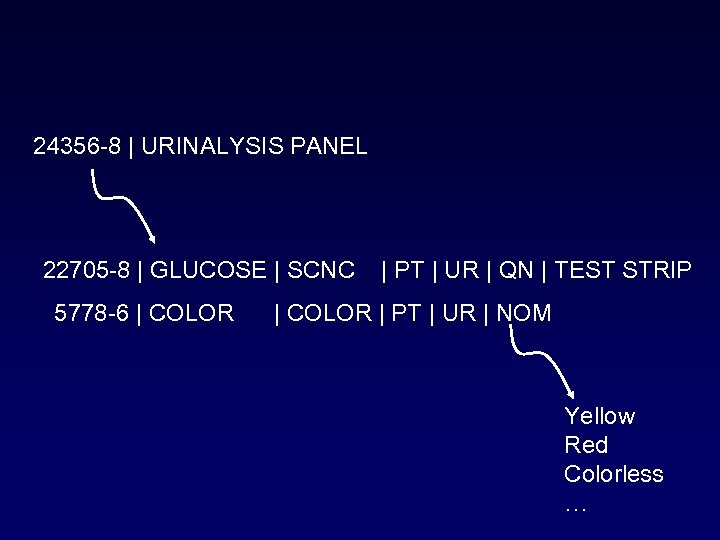 24356-8 | URINALYSIS PANEL

22705-8 | GLUCOSE | SCNC | PT | UR | QN | TEST STRIP
5778-6 | COLOR | COLOR | PT | UR | NOM

Yellow
Red
Colorless
…